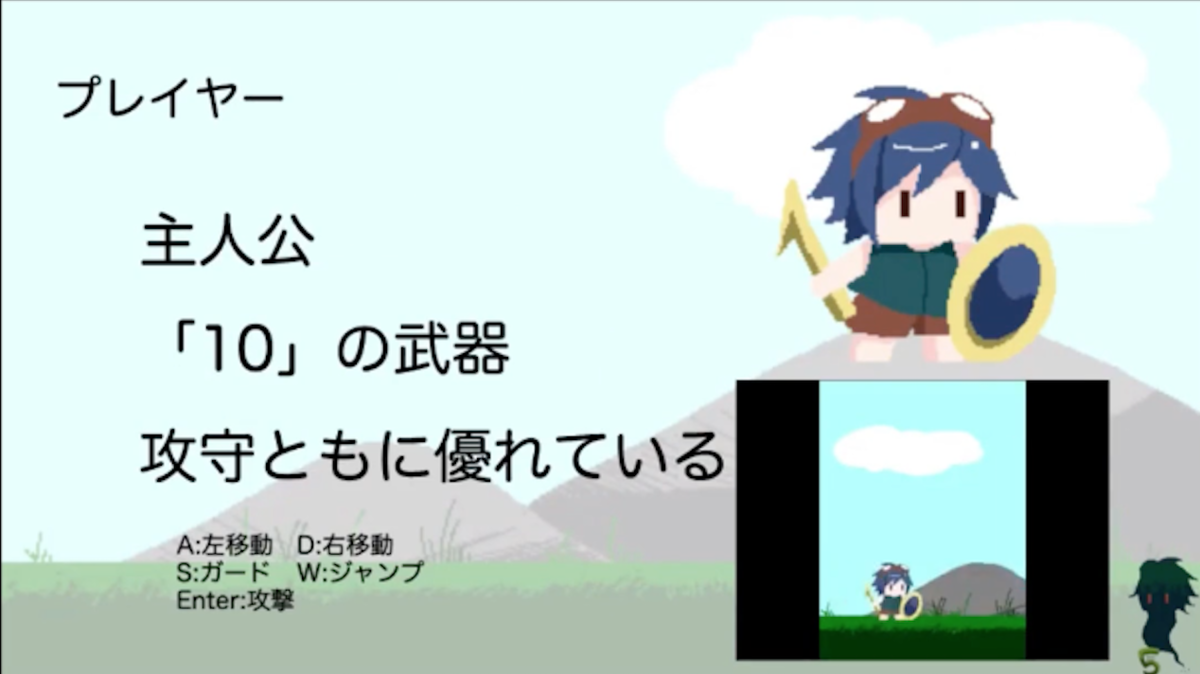 プレイヤー

主人公

「10」の武器

攻守ともに優れている

A:左移動　D:右移動
S:ガード　W:ジャンプ
Enter:攻撃

5